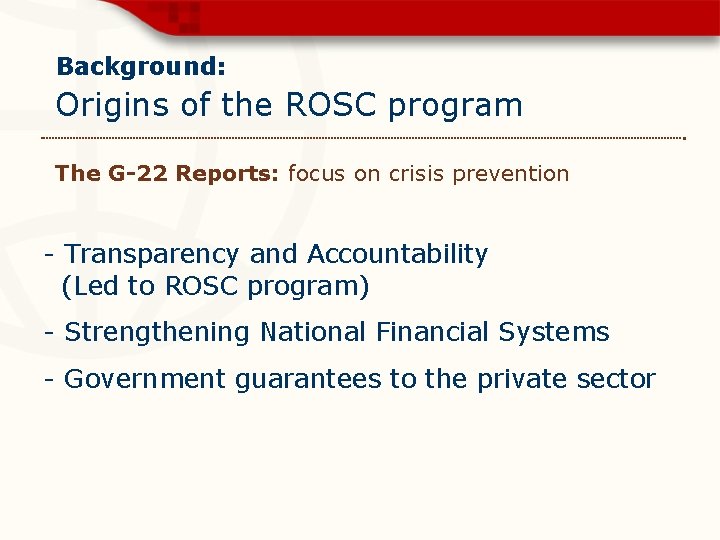 Background:
Origins of the ROSC program

The G-22 Reports: focus on crisis prevention

- Transparency and Accountability (Led to ROSC program)

- Strengthening National Financial Systems

- Government guarantees to the private sector